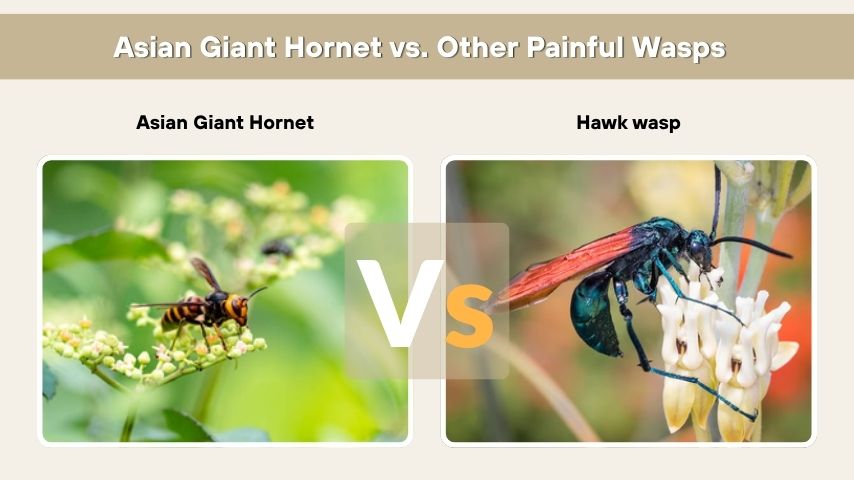 Asian Giant Hornet vs. Other Painful Wasps

Asian Giant Hornet

Hawk wasp

VS